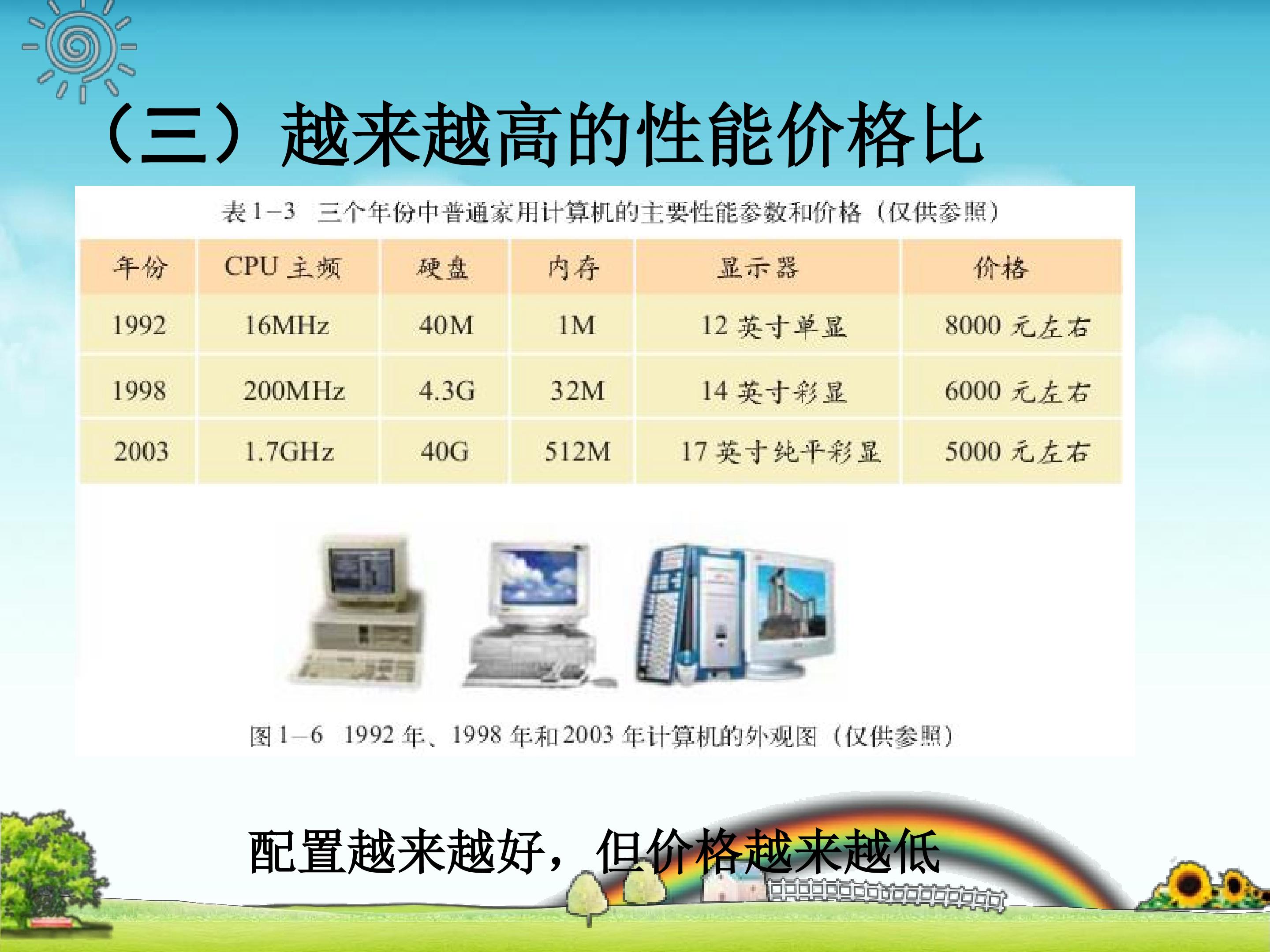 （三）越来越高的性能价格比

表1－3　三个年份中普通家用计算机的主要性能参数和价格（仅供参照）

| 年份 | CPU 主频 | 硬盘 | 内存 | 显示器 | 价格 |
|---|---|---|---|---|---|
| 1992 | 16MHz | 40M | 1M | 12 英寸单显 | 8000 元左右 |
| 1998 | 200MHz | 4.3G | 32M | 14 英寸彩显 | 6000 元左右 |
| 2003 | 1.7GHz | 40G | 512M | 17 英寸纯平彩显 | 5000 元左右 |

图1－6　1992 年、1998 年和 2003 年计算机的外观图（仅供参照）

配置越来越好，但价格越来越低